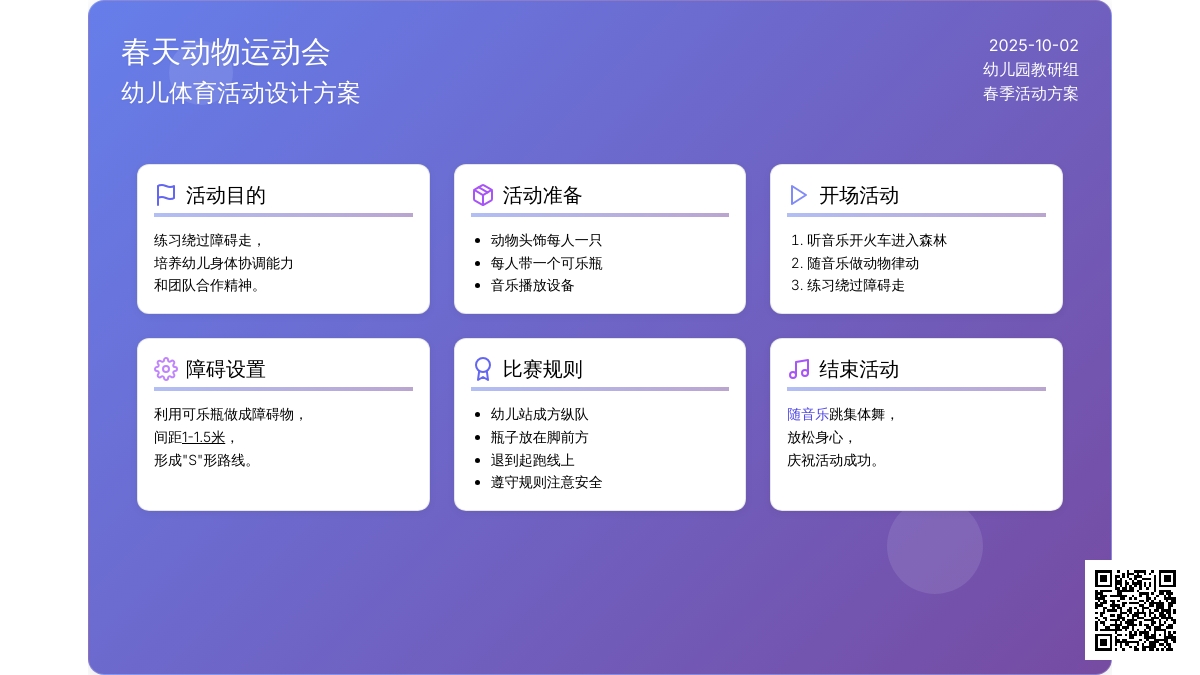 春天动物运动会
幼儿体育活动设计方案

2025-10-02
幼儿园教研组
春季活动方案

活动目的

练习绕过障碍走，
培养幼儿身体协调能力
和团队合作精神。

活动准备

- 动物头饰每人一只
- 每人带一个可乐瓶
- 音乐播放设备

开场活动

1. 听音乐开火车进入森林
2. 随音乐做动物律动
3. 练习绕过障碍走

障碍设置

利用可乐瓶做成障碍物，
间距1-1.5米，
形成"S"形路线。

比赛规则

- 幼儿站成方纵队
- 瓶子放在脚前方
- 退到起跑线上
- 遵守规则注意安全

结束活动

随音乐跳集体舞，
放松身心，
庆祝活动成功。